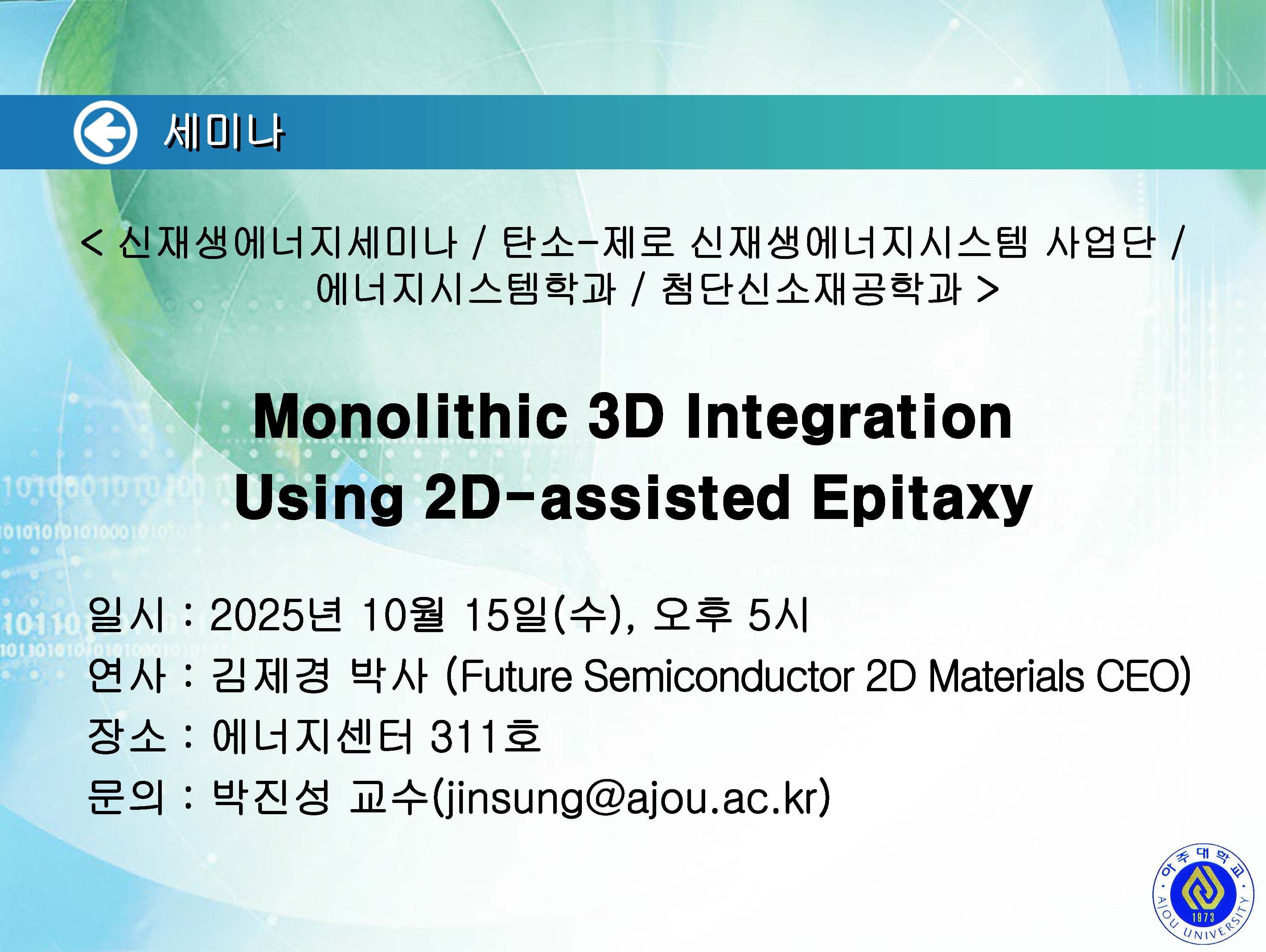 세미나

< 신재생에너지세미나 / 탄소-제로 신재생에너지시스템 사업단 / 에너지시스템학과 / 첨단신소재공학과 >

Monolithic 3D Integration Using 2D-assisted Epitaxy

일시 : 2025년 10월 15일(수), 오후 5시
연사 : 김제경 박사 (Future Semiconductor 2D Materials CEO)
장소 : 에너지센터 311호
문의 : 박진성 교수(jinsung@ajou.ac.kr)

아주대학교
AJOU UNIVERSITY
1973